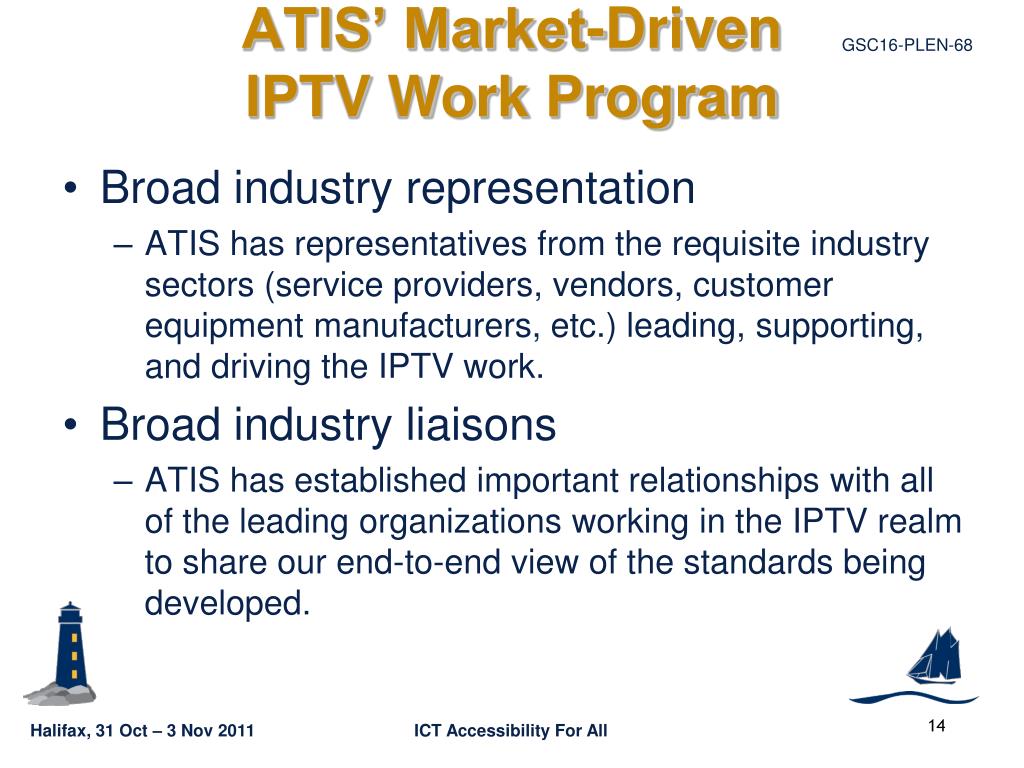 ATIS' Market-Driven IPTV Work Program

GSC16-PLEN-68

• Broad industry representation
– ATIS has representatives from the requisite industry sectors (service providers, vendors, customer equipment manufacturers, etc.) leading, supporting, and driving the IPTV work.

• Broad industry liaisons
– ATIS has established important relationships with all of the leading organizations working in the IPTV realm to share our end-to-end view of the standards being developed.

Halifax, 31 Oct – 3 Nov 2011

ICT Accessibility For All

14